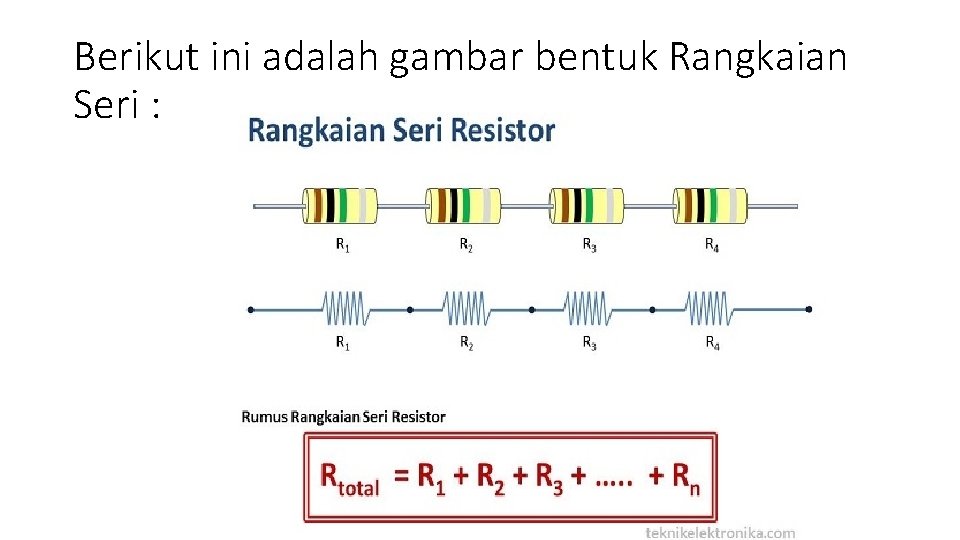 Berikut ini adalah gambar bentuk Rangkaian Seri :

Rangkaian Seri Resistor

$R_1$ $R_2$ $R_3$ $R_4$

$R_1$ $R_2$ $R_3$ $R_4$

Rumus Rangkaian Seri Resistor

$R_{total} = R_1 + R_2 + R_3 + ..... + R_n$

teknikelektronika.com